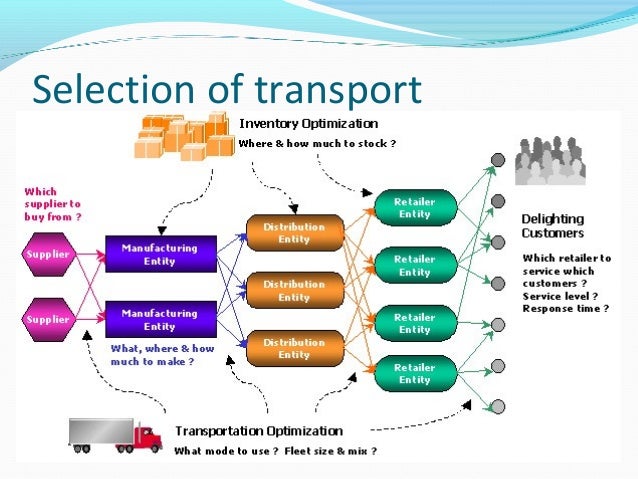 Selection of transport

Inventory Optimization

Where & how much to stock ?

Which supplier to buy from ?

Supplier

Supplier

Manufacturing Entity

Manufacturing Entity

What, where & how much to make ?

Distribution Entity

Distribution Entity

Distribution Entity

Retailer Entity

Retailer Entity

Retailer Entity

Retailer Entity

Delighting Customers

Which retailer to service which customers ? Service level ? Response time ?

Transportation Optimization

What mode to use ? Fleet size & mix ?